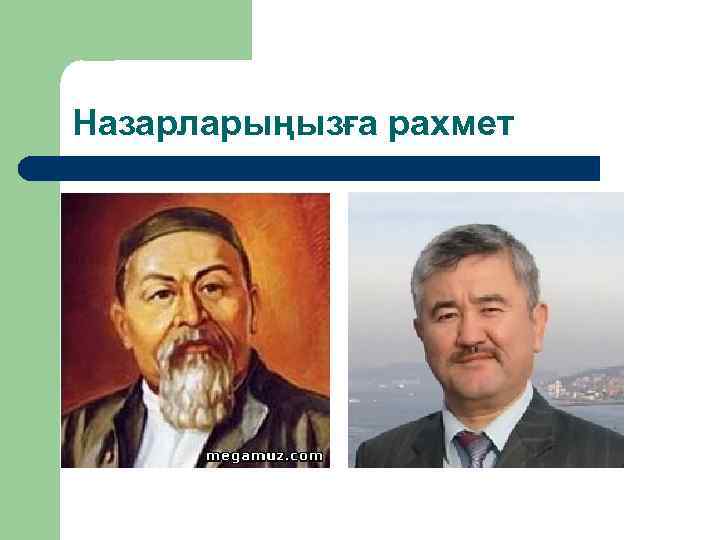 Назарларыңызға рахмет

megamuz.com